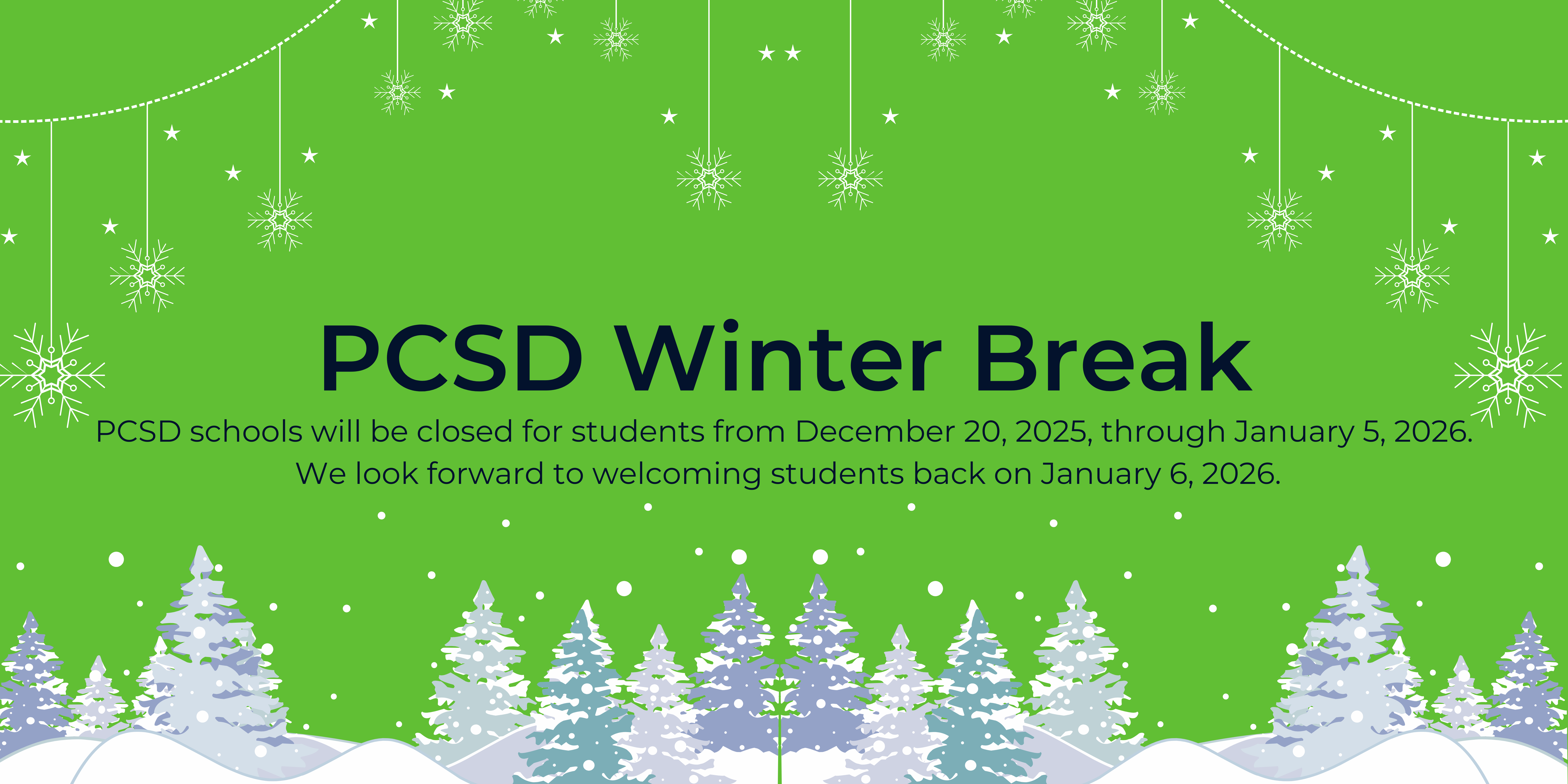 PCSD Winter Break

PCSD schools will be closed for students from December 20, 2025, through January 5, 2026. We look forward to welcoming students back on January 6, 2026.